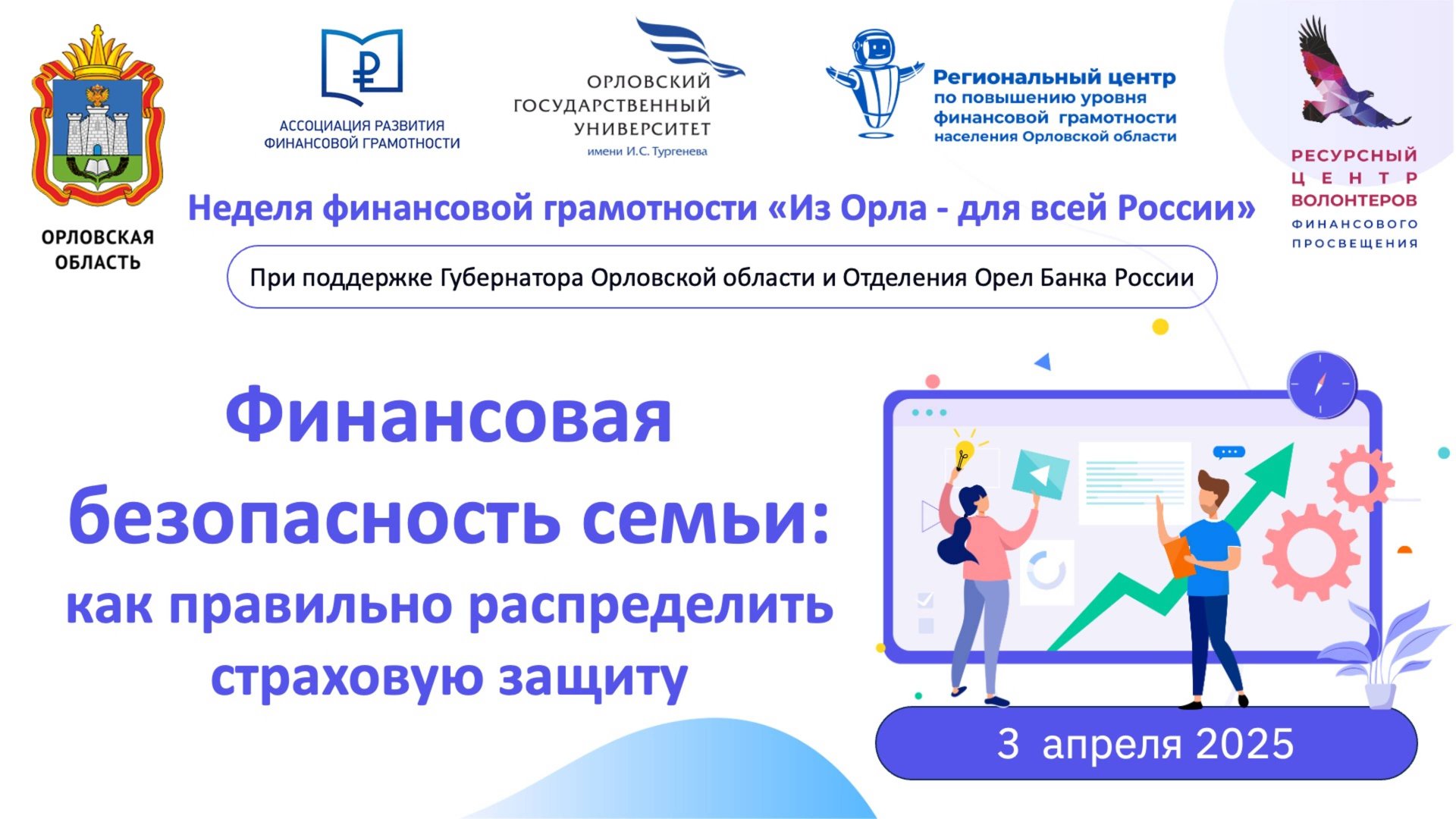 ОРЛОВСКАЯ ОБЛАСТЬ

АССОЦИАЦИЯ РАЗВИТИЯ ФИНАНСОВОЙ ГРАМОТНОСТИ

ОРЛОВСКИЙ ГОСУДАРСТВЕННЫЙ УНИВЕРСИТЕТ имени И.С. Тургенева

Региональный центр по повышению уровня финансовой грамотности населения Орловской области

РЕСУРСНЫЙ ЦЕНТР ВОЛОНТЕРОВ ФИНАНСОВОГО ПРОСВЕЩЕНИЯ

Неделя финансовой грамотности «Из Орла - для всей России»

При поддержке Губернатора Орловской области и Отделения Орел Банка России

Финансовая безопасность семьи: как правильно распределить страховую защиту

3 апреля 2025